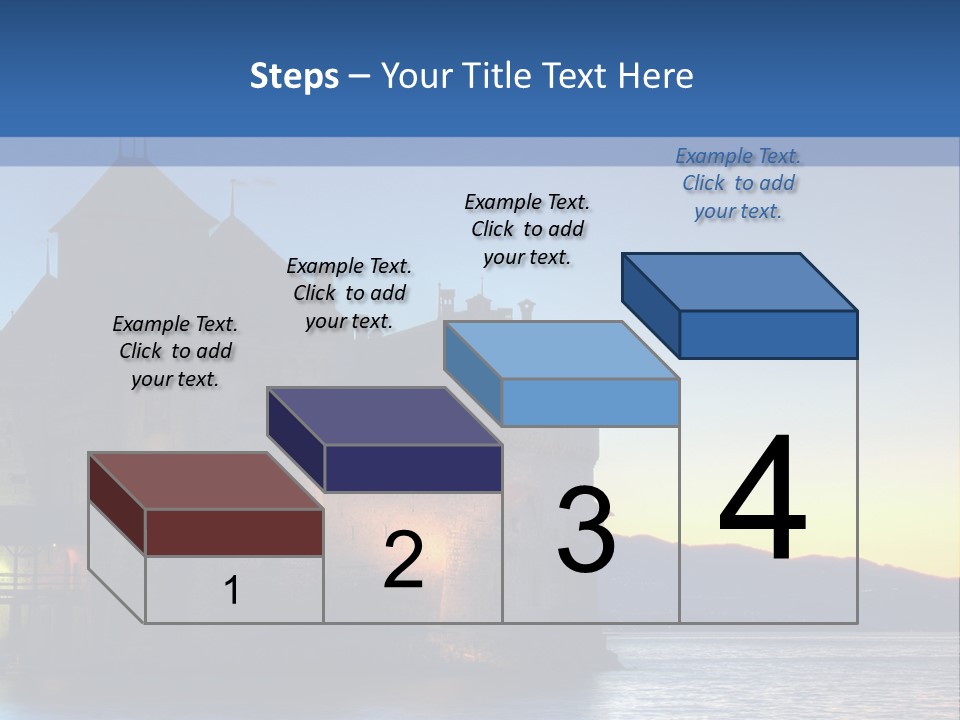 Steps – Your Title Text Here

Example Text. Click to add your text.

Example Text. Click to add your text.

Example Text. Click to add your text.

Example Text. Click to add your text.

1

2

3

4